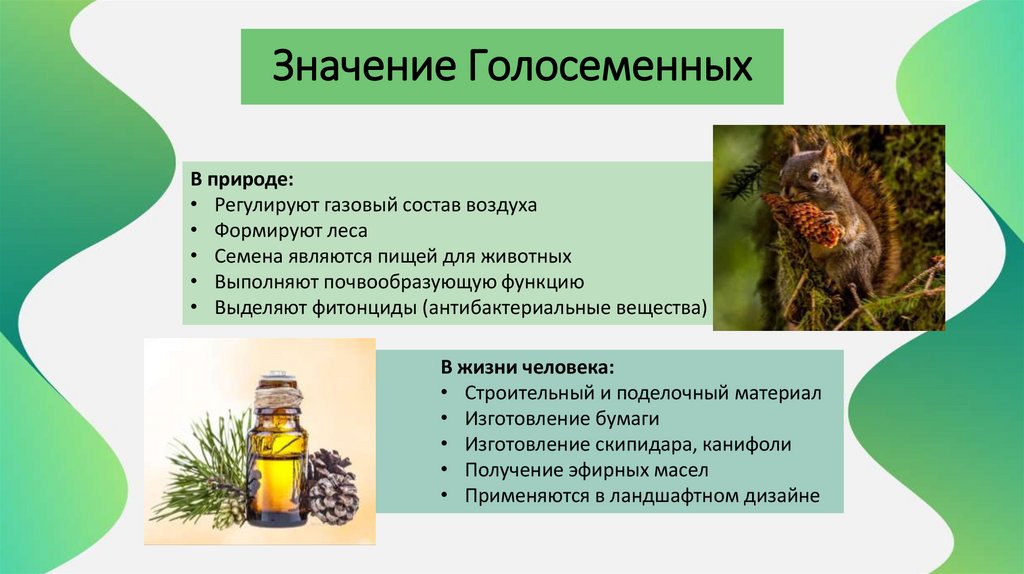 Значение Голосеменных

В природе:
• Регулируют газовый состав воздуха
• Формируют леса
• Семена являются пищей для животных
• Выполняют почвообразующую функцию
• Выделяют фитонциды (антибактериальные вещества)

В жизни человека:
• Строительный и поделочный материал
• Изготовление бумаги
• Изготовление скипидара, канифоли
• Получение эфирных масел
• Применяются в ландшафтном дизайне